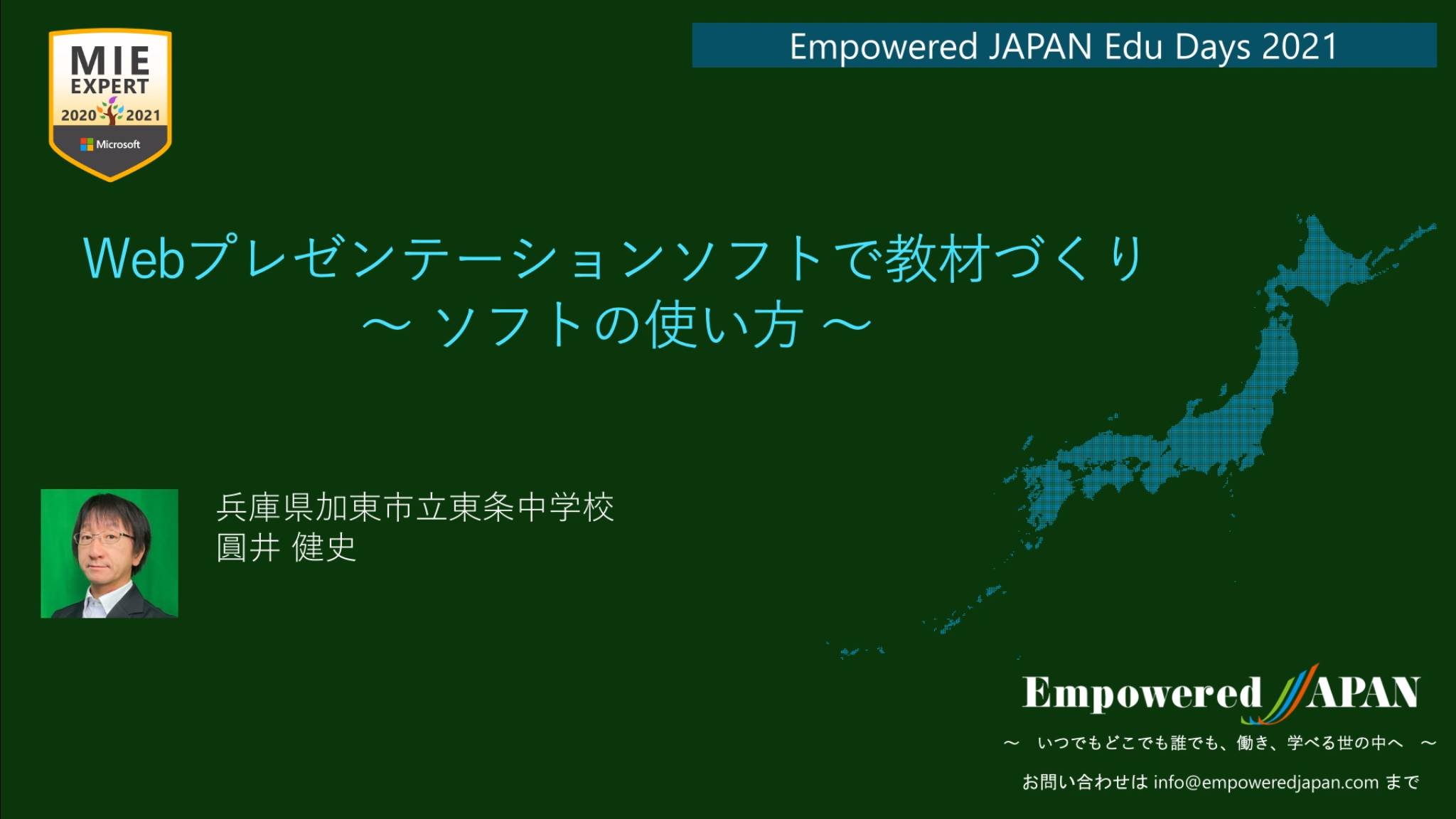 MIE EXPERT 2020 2021 Microsoft

Empowered JAPAN Edu Days 2021

Webプレゼンテーションソフトで教材づくり
～ ソフトの使い方 ～

兵庫県加東市立東条中学校
圓井 健史

Empowered JAPAN
～ いつでもどこでも誰でも、働き、学べる世の中へ ～
お問い合わせは info@empoweredjapan.com まで